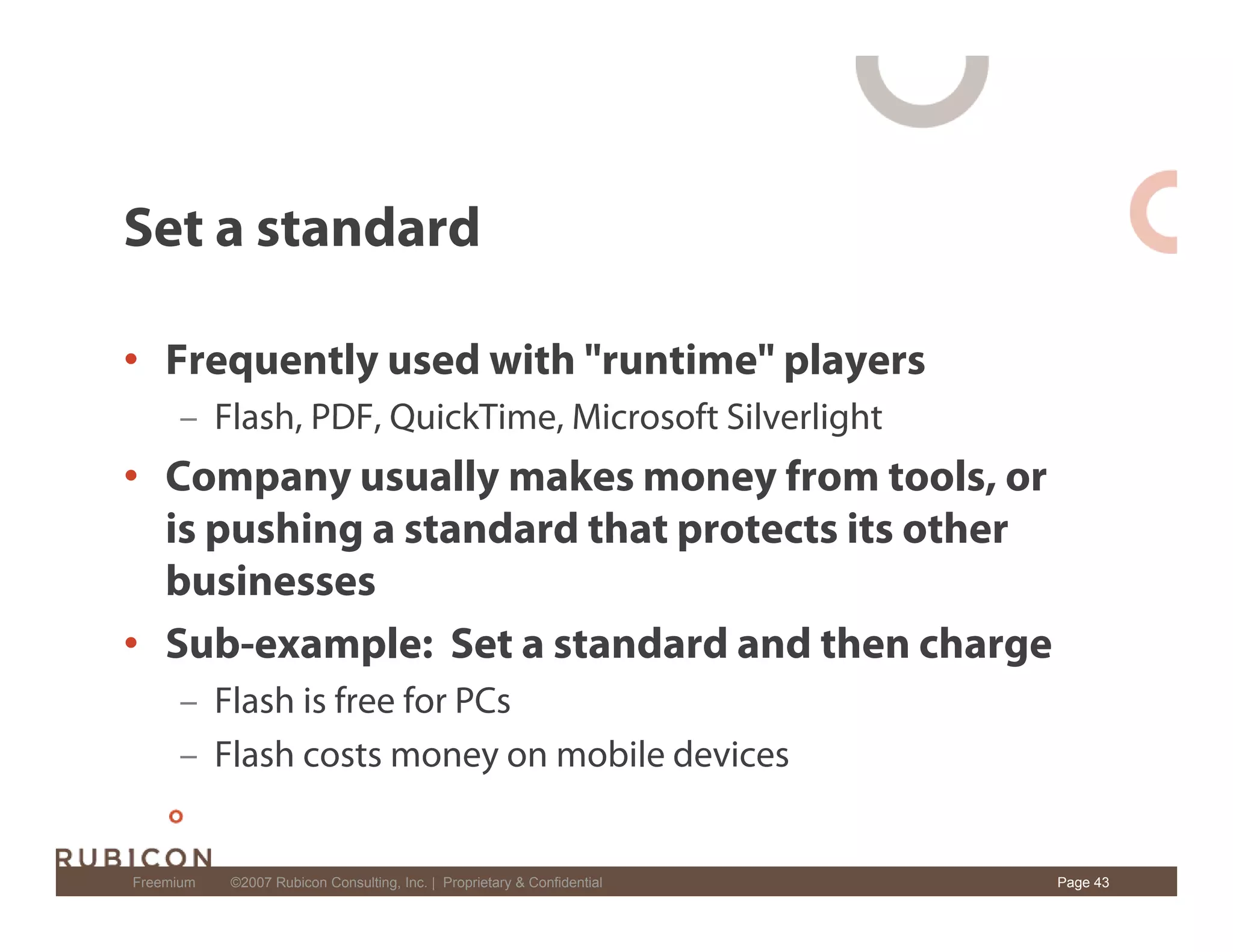 Set a standard

• Frequently used with "runtime" players
  – Flash, PDF, QuickTime, Microsoft Silverlight
• Company usually makes money from tools, or is pushing a standard that protects its other businesses
• Sub-example: Set a standard and then charge
  – Flash is free for PCs
  – Flash costs money on mobile devices

RUBICON

Freemium ©2007 Rubicon Consulting, Inc. | Proprietary & Confidential Page 43